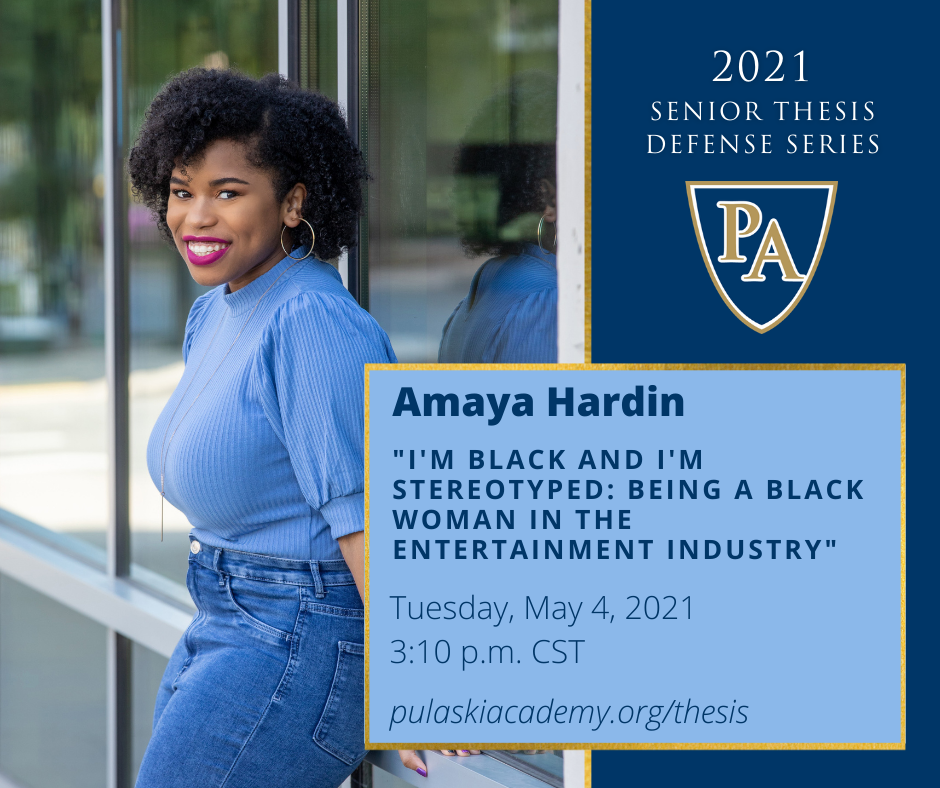 2021
SENIOR THESIS
DEFENSE SERIES

PA

Amaya Hardin

"I'M BLACK AND I'M STEREOTYPED: BEING A BLACK WOMAN IN THE ENTERTAINMENT INDUSTRY"

Tuesday, May 4, 2021
3:10 p.m. CST

pulaskiacademy.org/thesis